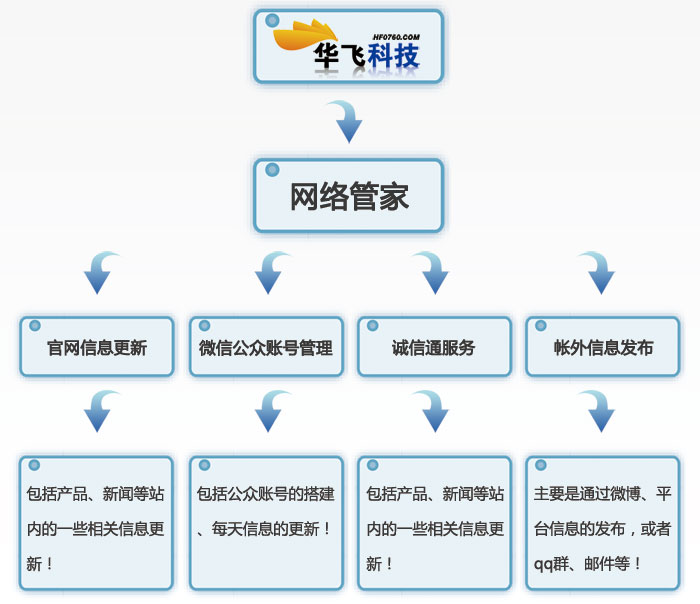 HF0760.COM
华飞科技

网络管家

官网信息更新

微信公众账号管理

诚信通服务

帐外信息发布

包括产品、新闻等站内的一些相关信息更新！

包括公众账号的搭建、每天信息的更新！

包括产品、新闻等站内的一些相关信息更新！

主要是通过微博、平台信息的发布，或者qq群、邮件等！